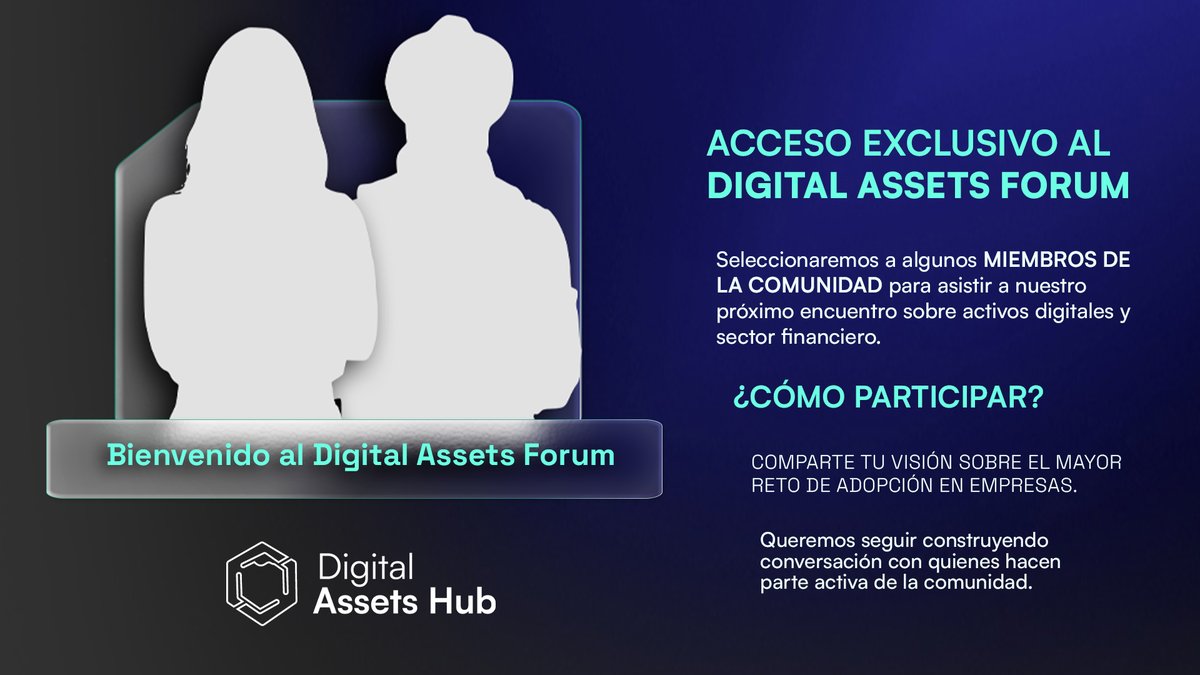 Bienvenido al Digital Assets Forum

Digital
Assets Hub

ACCESO EXCLUSIVO AL
DIGITAL ASSETS FORUM

Seleccionaremos a algunos MIEMBROS DE LA COMUNIDAD para asistir a nuestro próximo encuentro sobre activos digitales y sector financiero.

¿CÓMO PARTICIPAR?

COMPARTE TU VISIÓN SOBRE EL MAYOR RETO DE ADOPCIÓN EN EMPRESAS.

Queremos seguir construyendo conversación con quienes hacen parte activa de la comunidad.